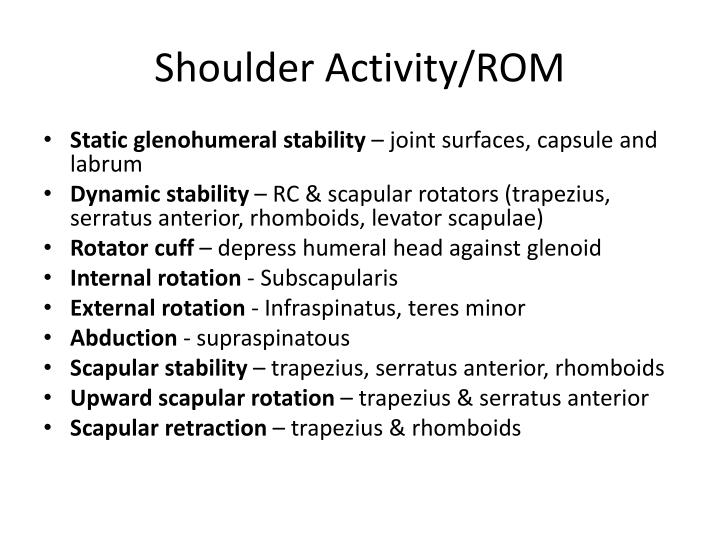 Shoulder Activity/ROM

• Static glenohumeral stability – joint surfaces, capsule and labrum
• Dynamic stability – RC & scapular rotators (trapezius, serratus anterior, rhomboids, levator scapulae)
• Rotator cuff – depress humeral head against glenoid
• Internal rotation - Subscapularis
• External rotation - Infraspinatus, teres minor
• Abduction - supraspinatous
• Scapular stability – trapezius, serratus anterior, rhomboids
• Upward scapular rotation – trapezius & serratus anterior
• Scapular retraction – trapezius & rhomboids